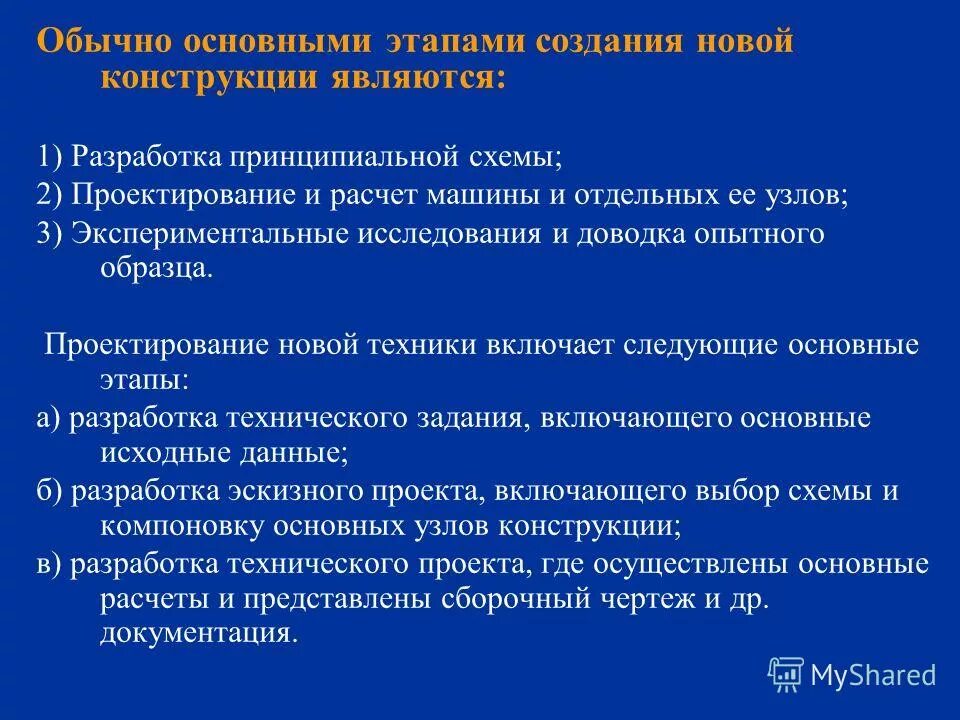 Обычно основными этапами создания новой конструкции являются:

1) Разработка принципиальной схемы;

2) Проектирование и расчет машины и отдельных ее узлов;

3) Экспериментальные исследования и доводка опытного образца.

Проектирование новой техники включает следующие основные этапы:

а) разработка технического задания, включающего основные исходные данные;

б) разработка эскизного проекта, включающего выбор схемы и компоновку основных узлов конструкции;

в) разработка технического проекта, где осуществлены основные расчеты и представлены сборочный чертеж и др. документация.

MyShared